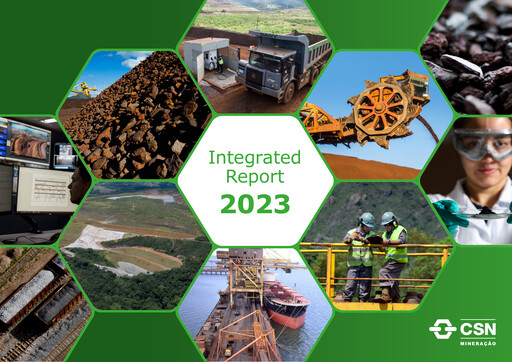 Integrated Report
2023

CSN
MINERAÇÃO